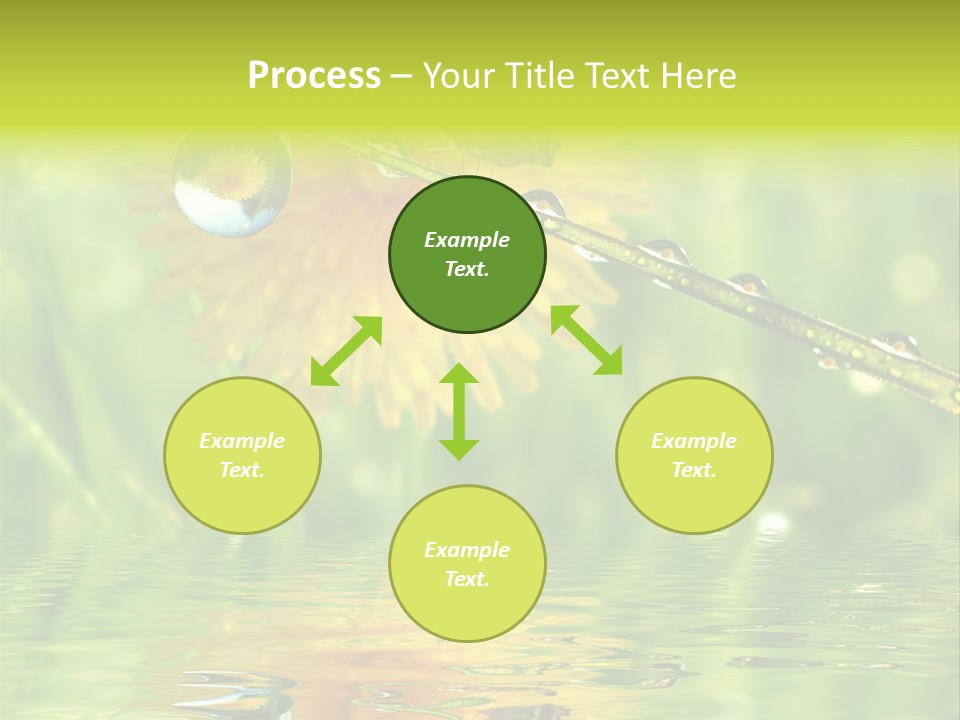 Process – Your Title Text Here

Example Text.

Example Text.

Example Text.

Example Text.